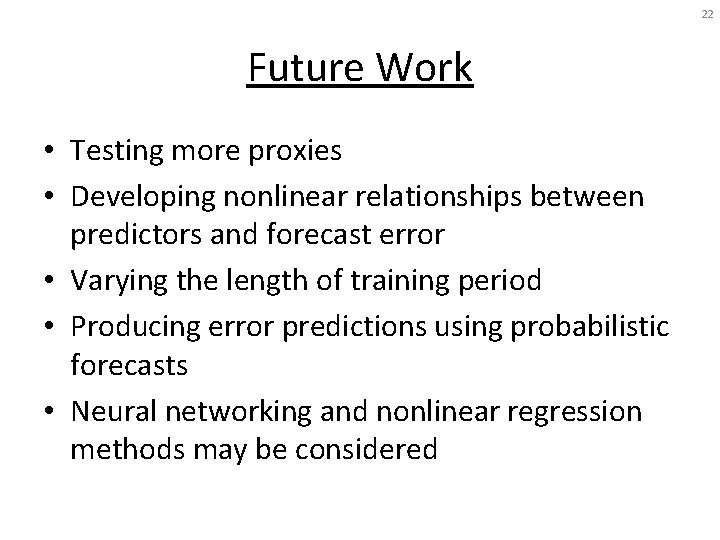 22

Future Work

• Testing more proxies
• Developing nonlinear relationships between predictors and forecast error
• Varying the length of training period
• Producing error predictions using probabilistic forecasts
• Neural networking and nonlinear regression methods may be considered